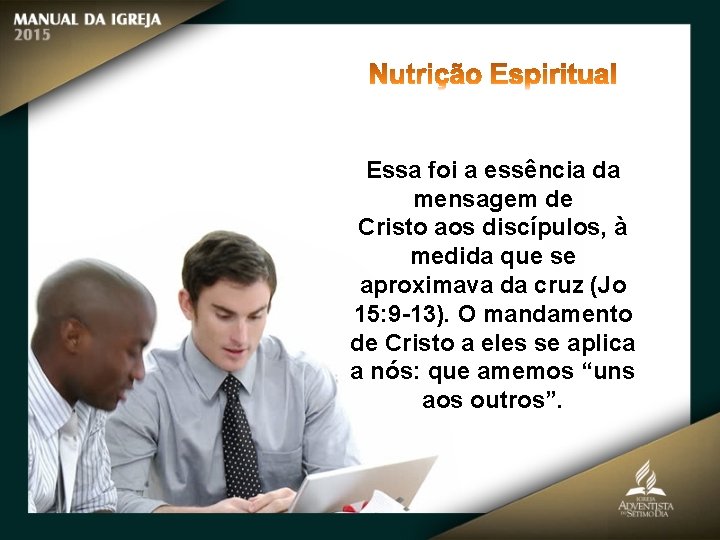 MANUAL DA IGREJA
2015

Nutrição Espiritual

Essa foi a essência da mensagem de Cristo aos discípulos, à medida que se aproximava da cruz (Jo 15:9-13). O mandamento de Cristo a eles se aplica a nós: que amemos “uns aos outros”.

IGREJA
ADVENTISTA
DO SÉTIMO DIA